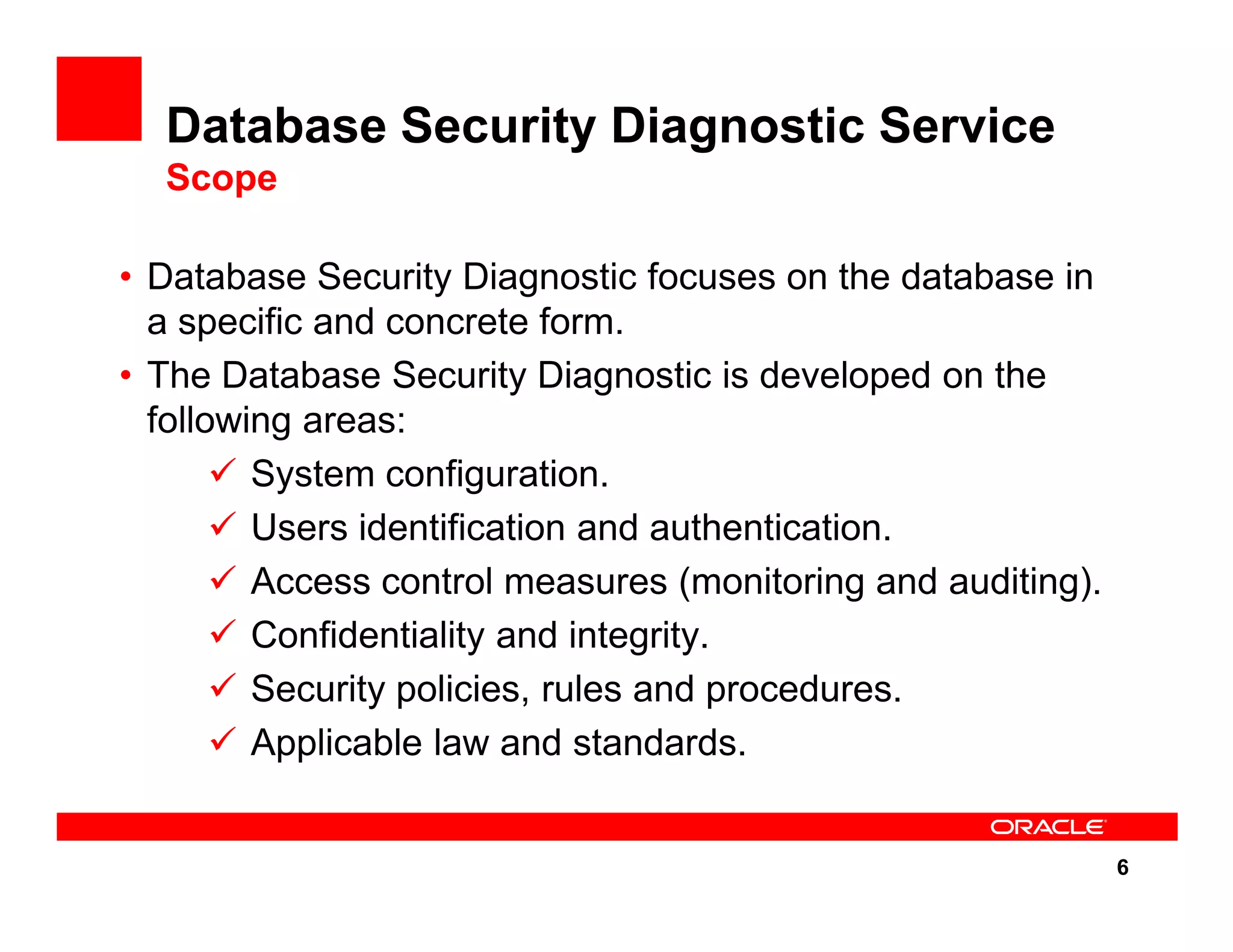 Database Security Diagnostic Service
Scope

• Database Security Diagnostic focuses on the database in a specific and concrete form.
• The Database Security Diagnostic is developed on the following areas:
✓ System configuration.
✓ Users identification and authentication.
✓ Access control measures (monitoring and auditing).
✓ Confidentiality and integrity.
✓ Security policies, rules and procedures.
✓ Applicable law and standards.

ORACLE
6